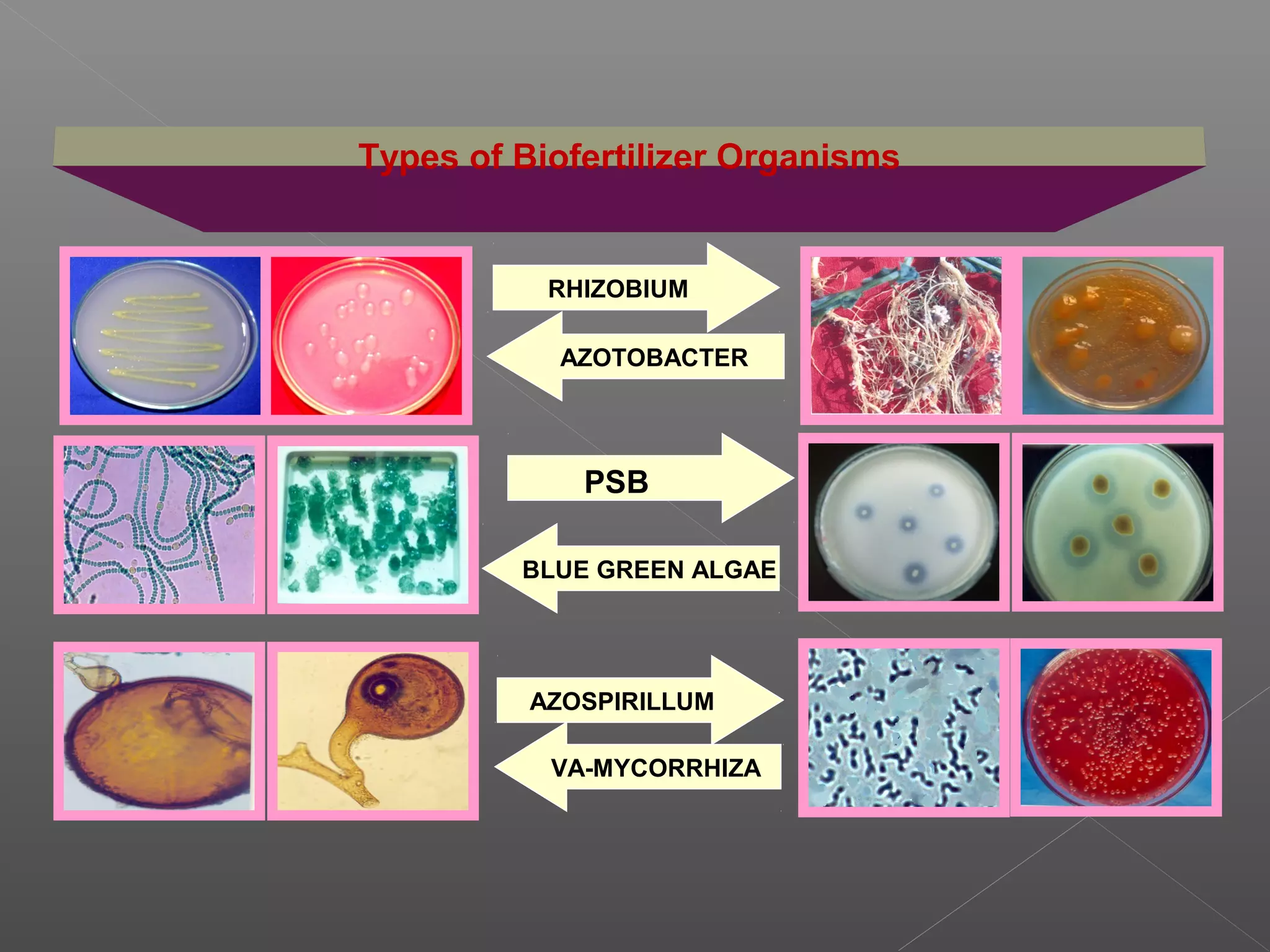 Types of Biofertilizer Organisms

RHIZOBIUM

AZOTOBACTER

PSB

BLUE GREEN ALGAE

AZOSPIRILLUM

VA-MYCORRHIZA